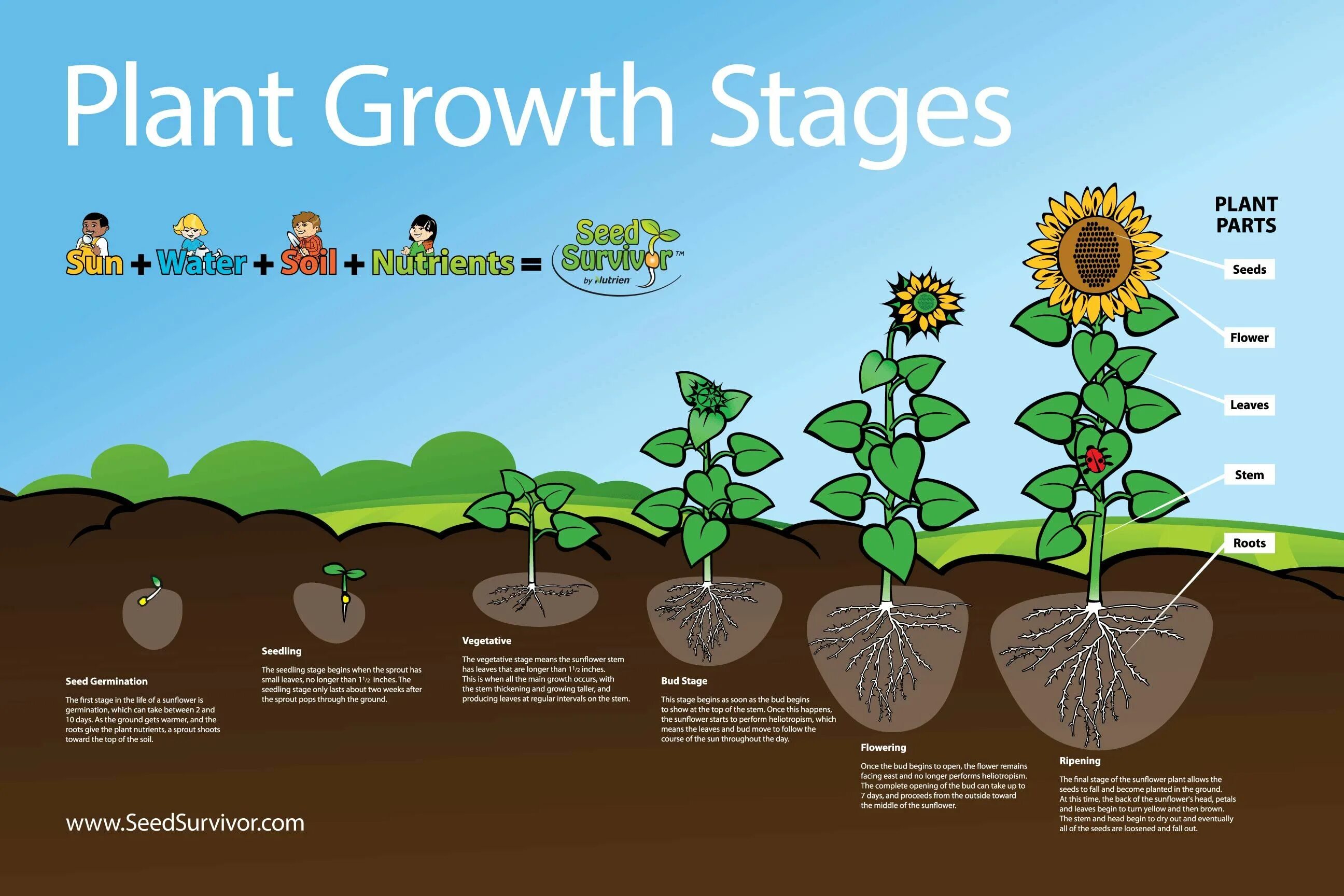 Plant Growth Stages

Sun + Water + Soil + Nutrients = Seed Survivor™ by Nutrien

PLANT PARTS

Seeds

Flower

Leaves

Stem

Roots

Seed Germination

The first stage in the life of a sunflower is germination, which can take between 2 and 10 days. As the ground gets warmer, and the roots give the plant nutrients, a sprout shoots toward the top of the soil.

Seedling

The seedling stage begins when the sprout has small leaves, no longer than $1\frac{1}{2}$ inches. The seedling stage only lasts about two weeks after the sprout pops through the ground.

Vegetative

The vegetative stage means the sunflower stem has leaves that are longer than $1\frac{1}{2}$ inches. This is when all the main growth occurs, with the stem thickening and growing taller, and producing leaves at regular intervals on the stem.

Bud Stage

This stage begins as soon as the bud begins to show at the top of the stem. Once this happens, the sunflower starts to perform heliotropism, which means the leaves and bud move to follow the course of the sun throughout the day.

Flowering

Once the bud begins to open, the flower remains facing east and no longer performs heliotropism. The complete opening of the bud can take up to 7 days, and proceeds from the outside toward the middle of the sunflower.

Ripening

The final stage of the sunflower plant allows the seeds to fall and become planted in the ground. At this time, the back of the sunflower's head, petals and leaves begin to turn yellow and then brown. The stem and head begin to dry out and eventually all of the seeds are loosened and fall out.

www.SeedSurvivor.com